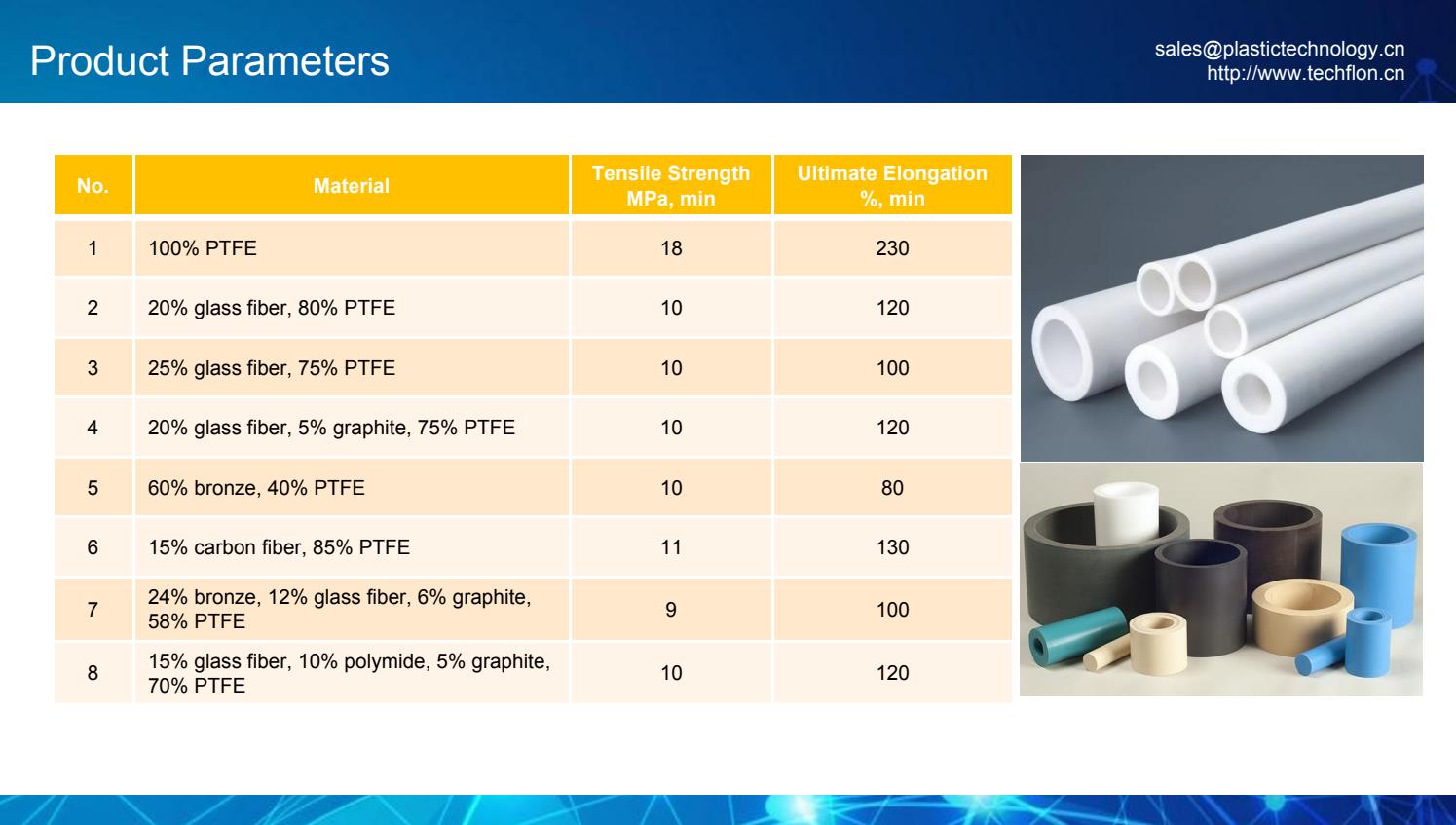 Product Parameters

sales@plastictechnology.cn
http://www.techflon.cn

| No. | Material | Tensile Strength MPa, min | Ultimate Elongation %, min |
|---|---|---|---|
| 1 | 100% PTFE | 18 | 230 |
| 2 | 20% glass fiber, 80% PTFE | 10 | 120 |
| 3 | 25% glass fiber, 75% PTFE | 10 | 100 |
| 4 | 20% glass fiber, 5% graphite, 75% PTFE | 10 | 120 |
| 5 | 60% bronze, 40% PTFE | 10 | 80 |
| 6 | 15% carbon fiber, 85% PTFE | 11 | 130 |
| 7 | 24% bronze, 12% glass fiber, 6% graphite, 58% PTFE | 9 | 100 |
| 8 | 15% glass fiber, 10% polymide, 5% graphite, 70% PTFE | 10 | 120 |